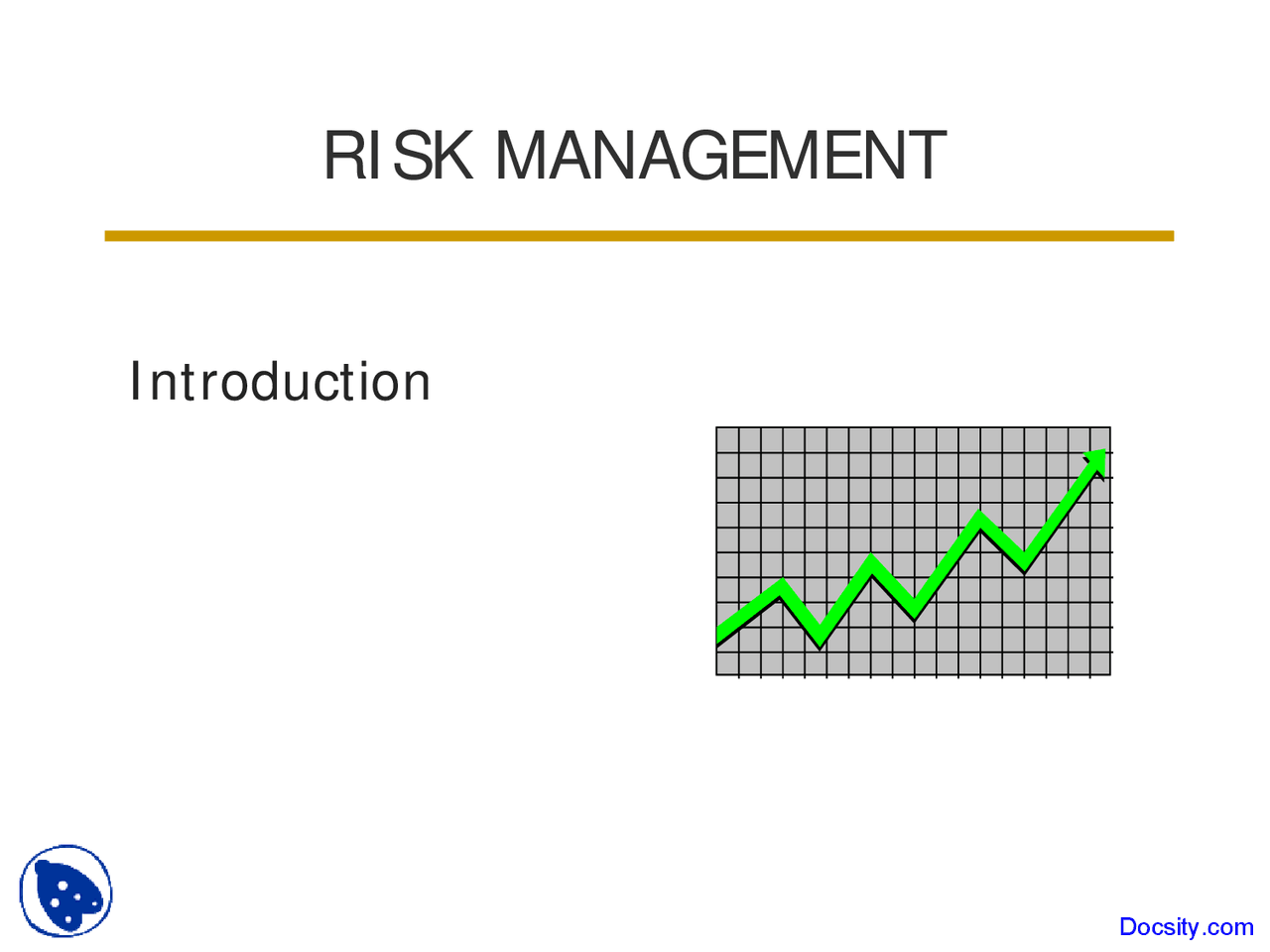 RISK MANAGEMENT

Introduction

Docsity.com